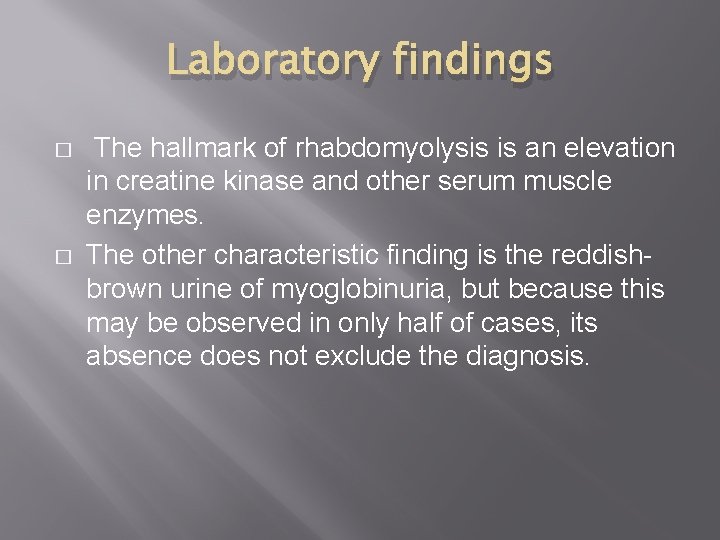 Laboratory findings

□ The hallmark of rhabdomyolysis is an elevation in creatine kinase and other serum muscle enzymes.

□ The other characteristic finding is the reddish-brown urine of myoglobinuria, but because this may be observed in only half of cases, its absence does not exclude the diagnosis.